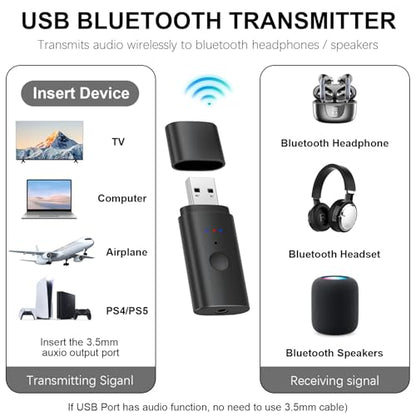 USB BLUETOOTH TRANSMITTER

Transmits audio wirelessly to bluetooth headphones / speakers

Insert Device

TV

Computer

Airplane

PS4/PS5

Insert the 3.5mm auxio output port

Transmitting Siganl

Bluetooth Headphone

Bluetooth Headset

Bluetooth Speakers

Receiving signal

If USB Port has audio function, no need to use 3.5mm cable)